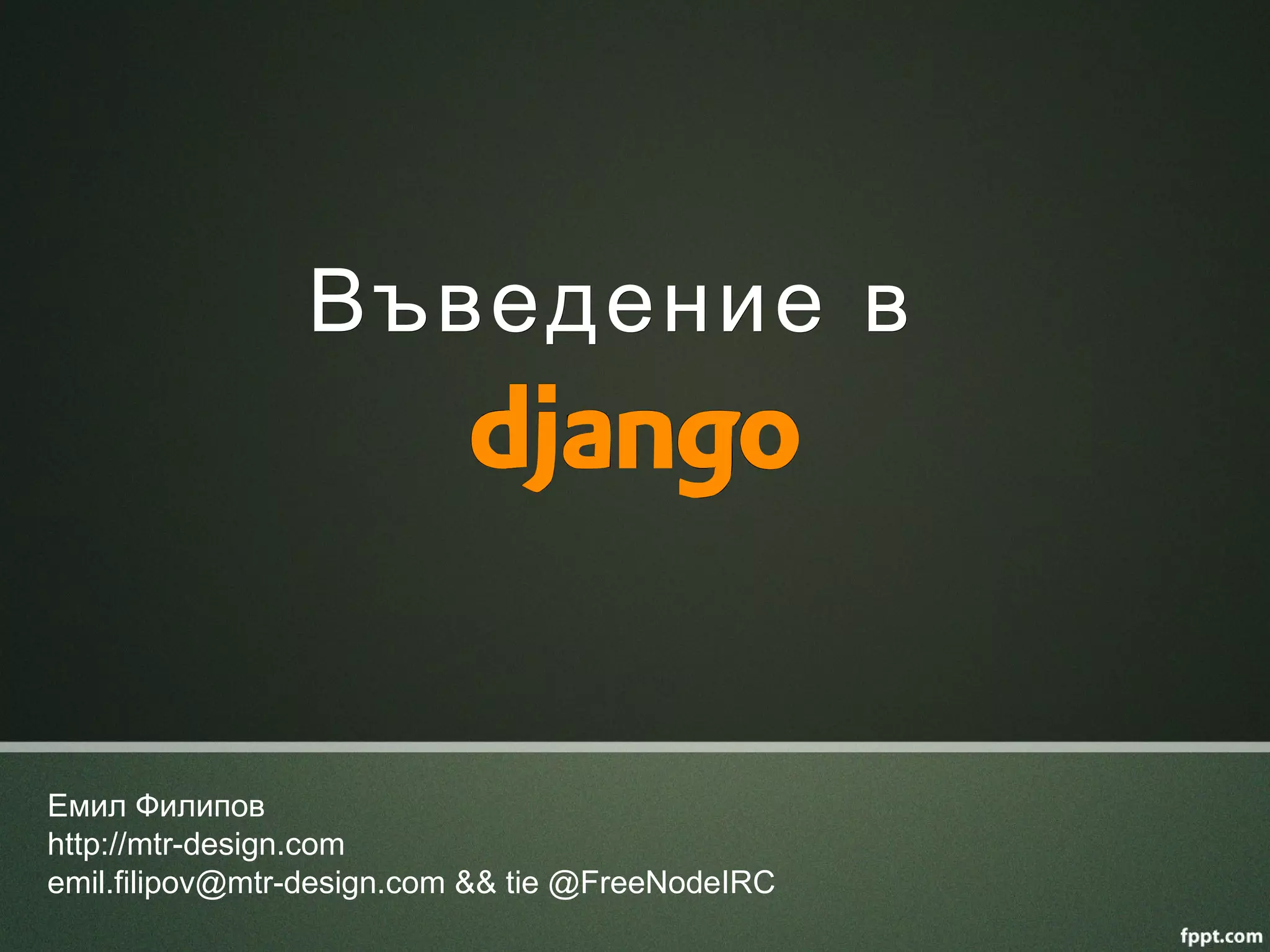 Въведение в
django

Емил Филипов
http://mtr-design.com
emil.filipov@mtr-design.com && tie @FreeNodeIRC

fppt.com